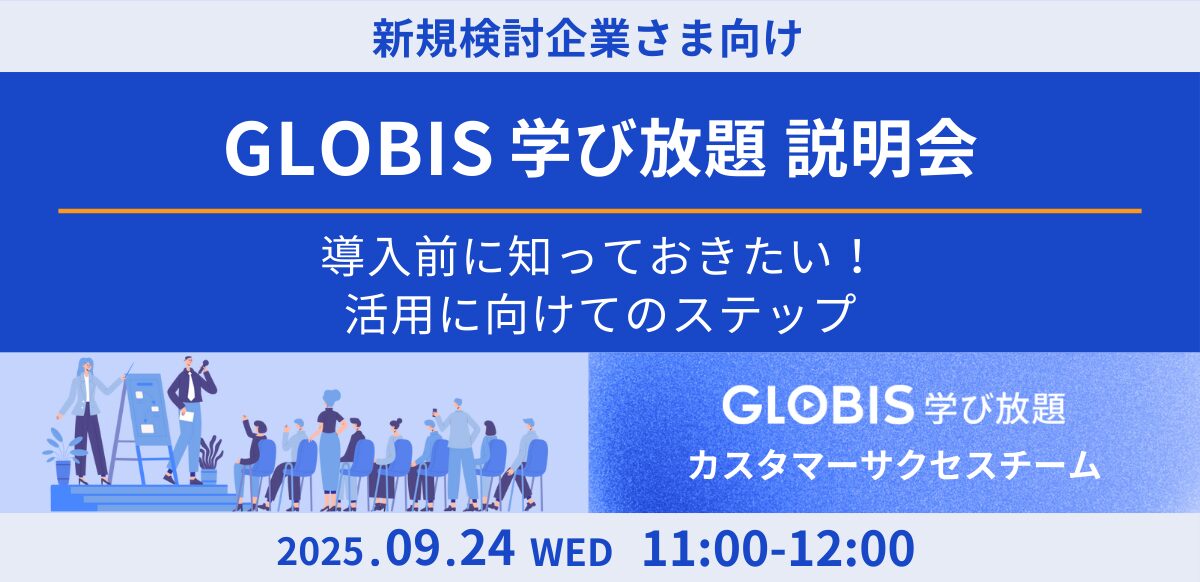 新規検討企業さま向け

GLOBIS 学び放題 説明会

導入前に知っておきたい！
活用に向けてのステップ

GLOBIS 学び放題
カスタマーサクセスチーム

2025.09.24 WED 11:00-12:00